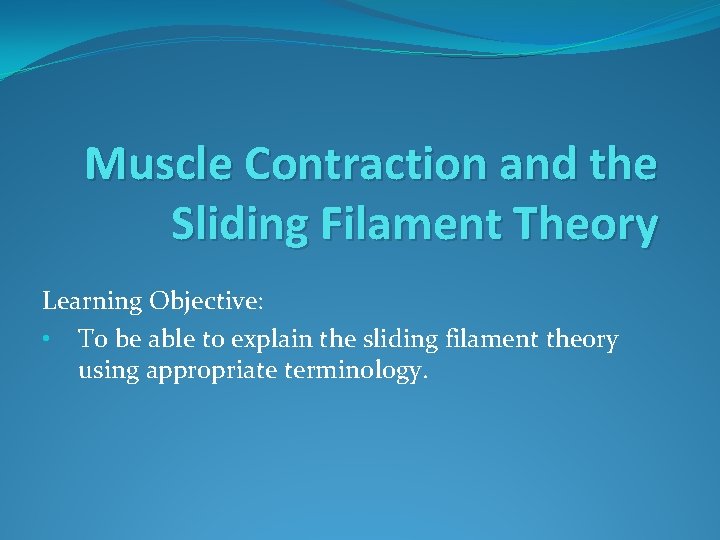 Muscle Contraction and the Sliding Filament Theory

Learning Objective:

• To be able to explain the sliding filament theory using appropriate terminology.